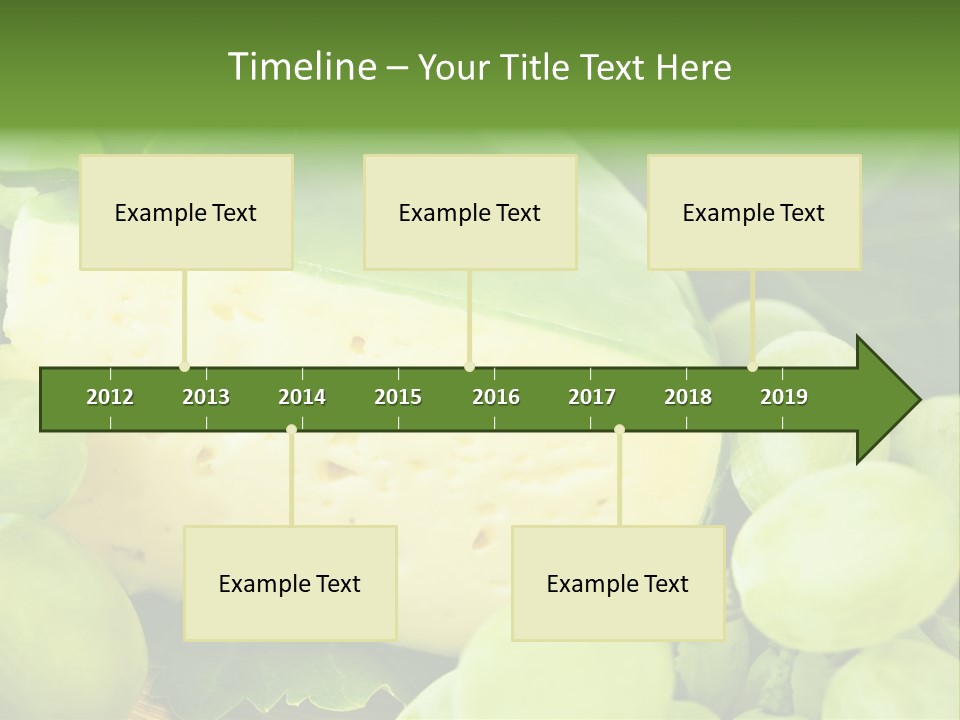 Timeline – Your Title Text Here

Example Text

Example Text

Example Text

2012 2013 2014 2015 2016 2017 2018 2019

Example Text

Example Text